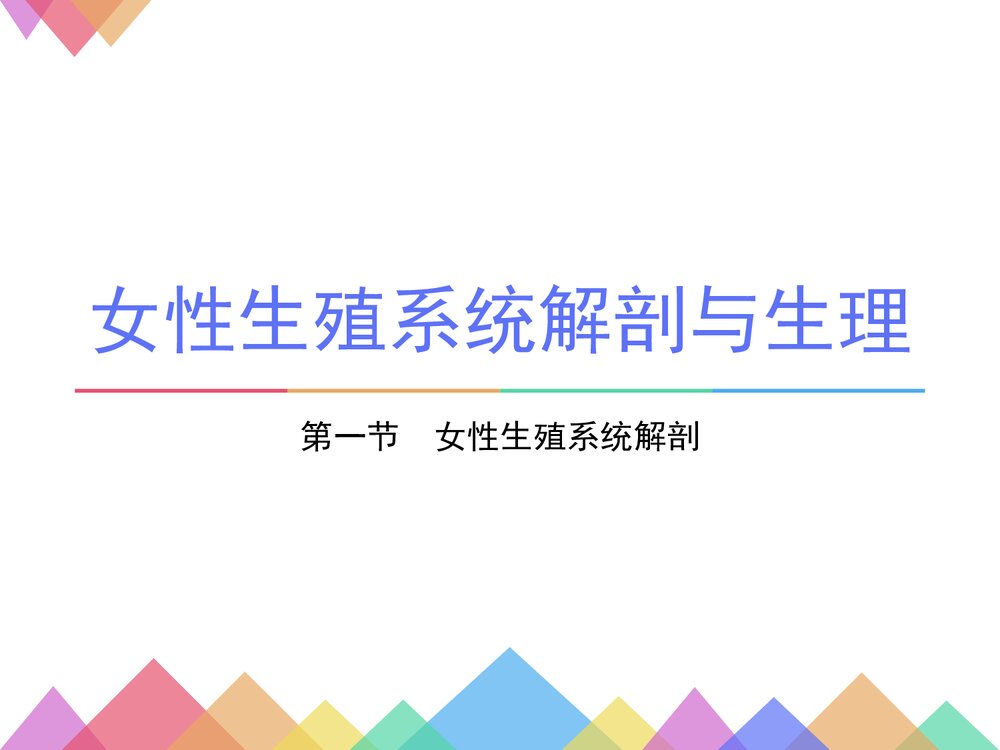 女性生殖系统解剖与生理

第一节　女性生殖系统解剖